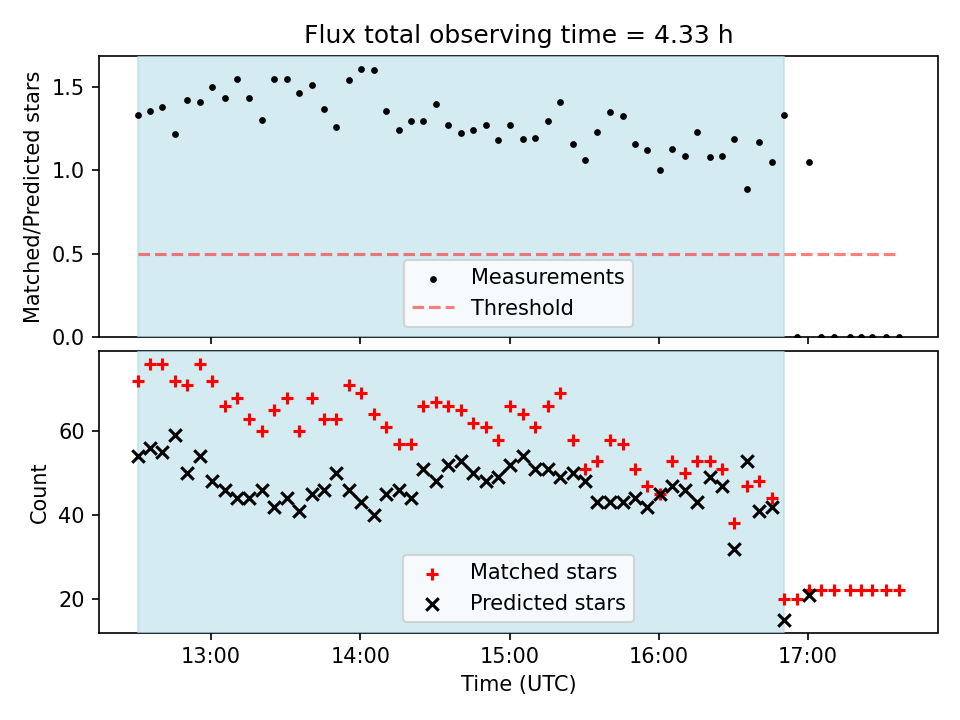 Flux total observing time = 4.33 h

Matched/Predicted stars

1.5
1.0
0.5
0.0

Measurements
Threshold

Count

60
40
20

Matched stars
Predicted stars

13:00
14:00
15:00
16:00
17:00

Time (UTC)